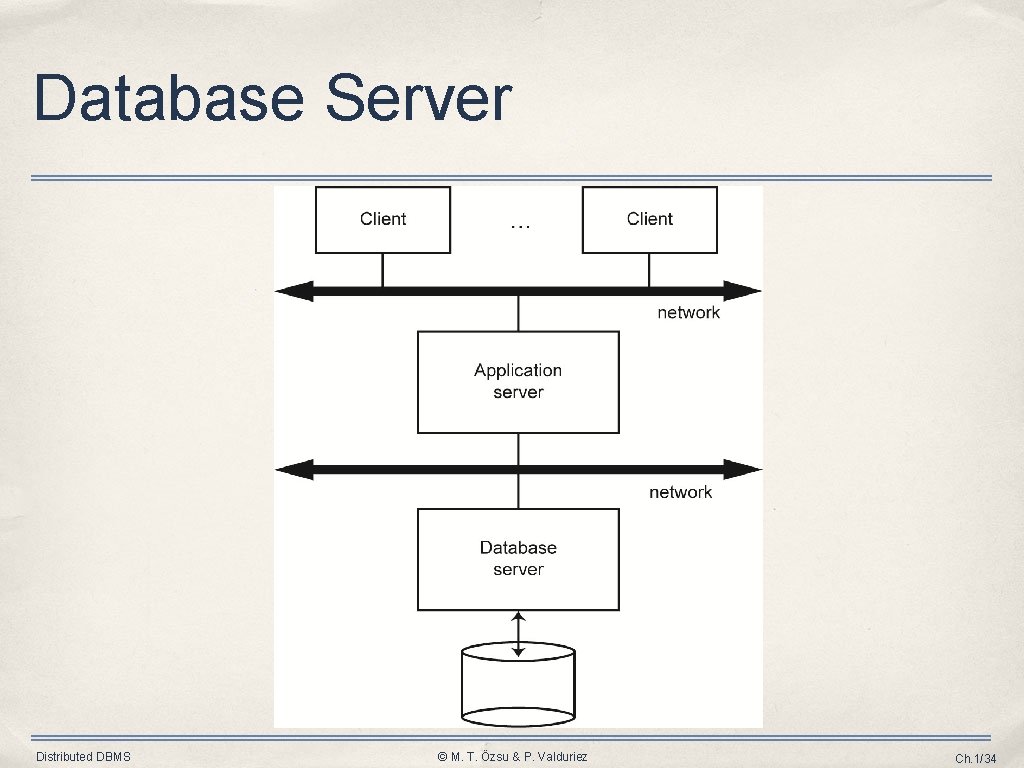 Database Server

Client

...

Client

network

Application server

network

Database server

Distributed DBMS

© M. T. Özsu & P. Valduriez

Ch.1/34